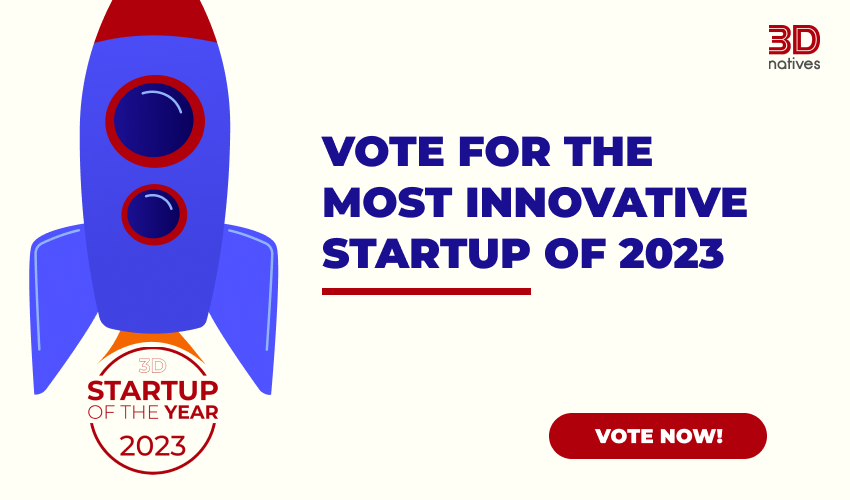 3D natives

VOTE FOR THE MOST INNOVATIVE STARTUP OF 2023

3D STARTUP OF THE YEAR 2023

VOTE NOW!